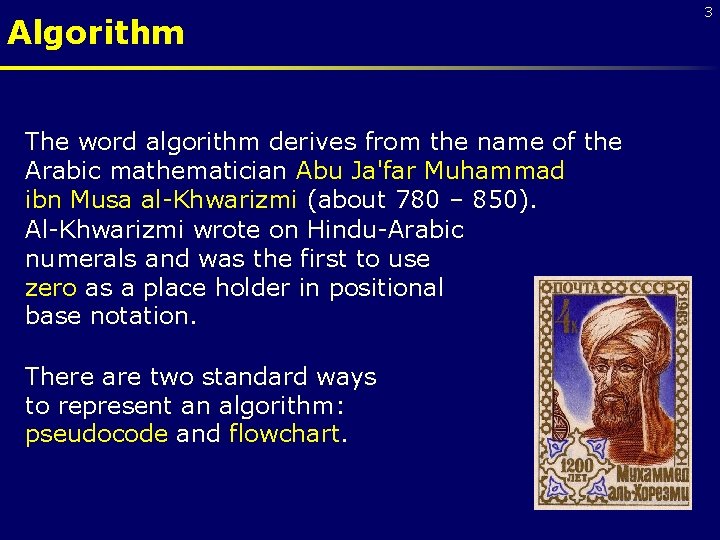 3

Algorithm

The word algorithm derives from the name of the Arabic mathematician Abu Ja'far Muhammad ibn Musa al-Khwarizmi (about 780 – 850). Al-Khwarizmi wrote on Hindu-Arabic numerals and was the first to use zero as a place holder in positional base notation.

There are two standard ways to represent an algorithm: pseudocode and flowchart.

ПОЧТА СССР
4к
1983
1200 ЛЕТ
Мухаммед аль-Хорезми